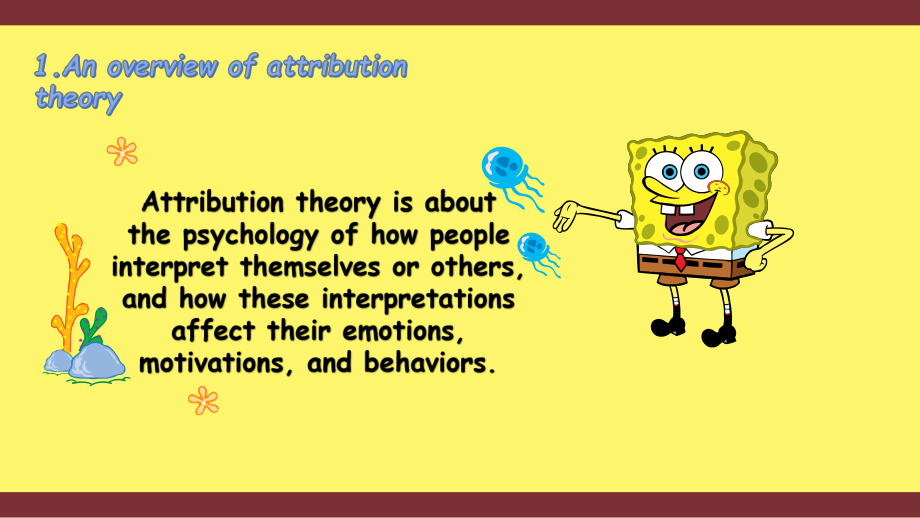 1.An overview of attribution theory

Attribution theory is about the psychology of how people interpret themselves or others, and how these interpretations affect their emotions, motivations, and behaviors.